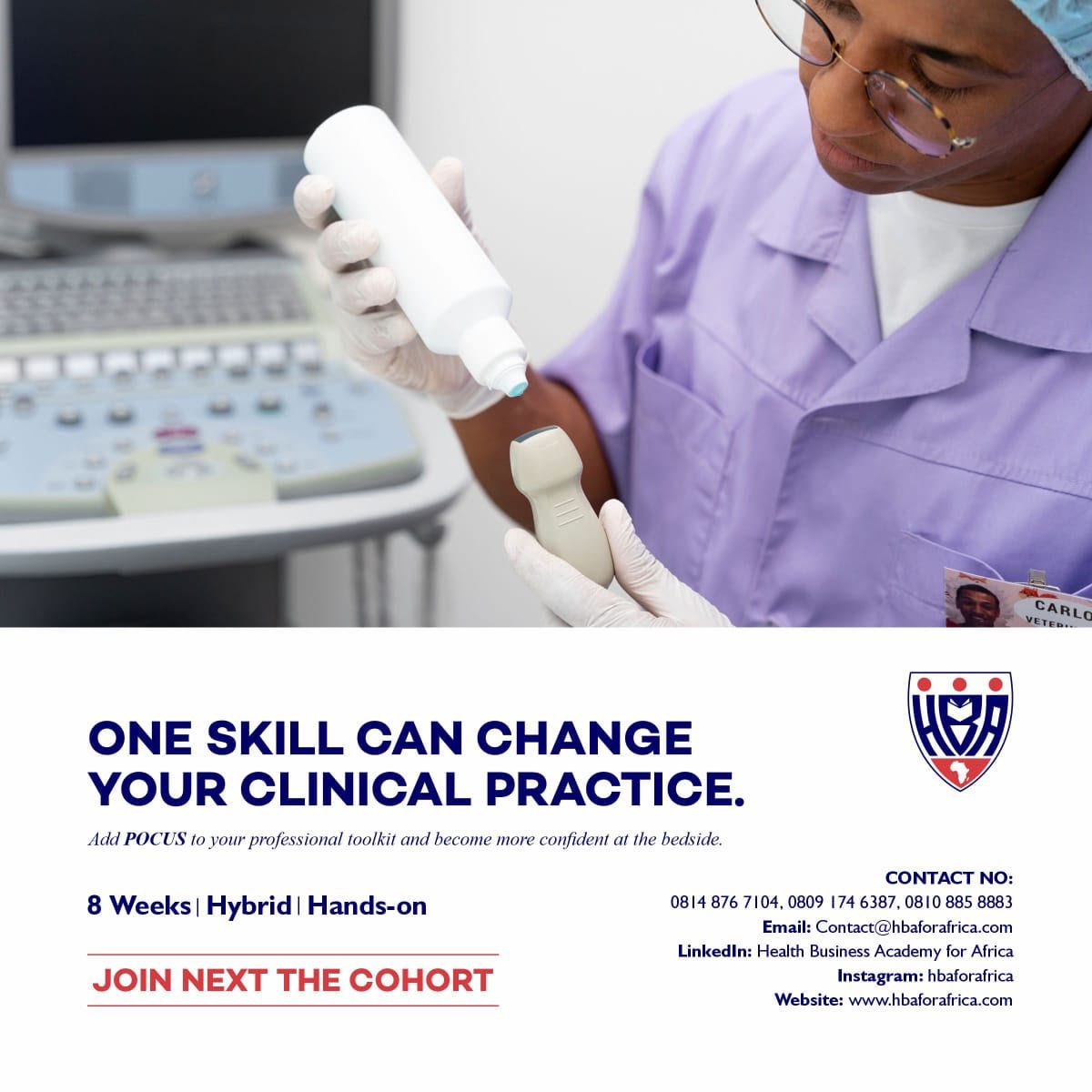 HBA

ONE SKILL CAN CHANGE YOUR CLINICAL PRACTICE.

Add POCUS to your professional toolkit and become more confident at the bedside.

8 Weeks | Hybrid | Hands-on

JOIN NEXT THE COHORT

CONTACT NO:
0814 876 7104, 0809 174 6387, 0810 885 8883
Email: Contact@hbaforafrica.com
LinkedIn: Health Business Academy for Africa
Instagram: hbaforafrica
Website: www.hbaforafrica.com